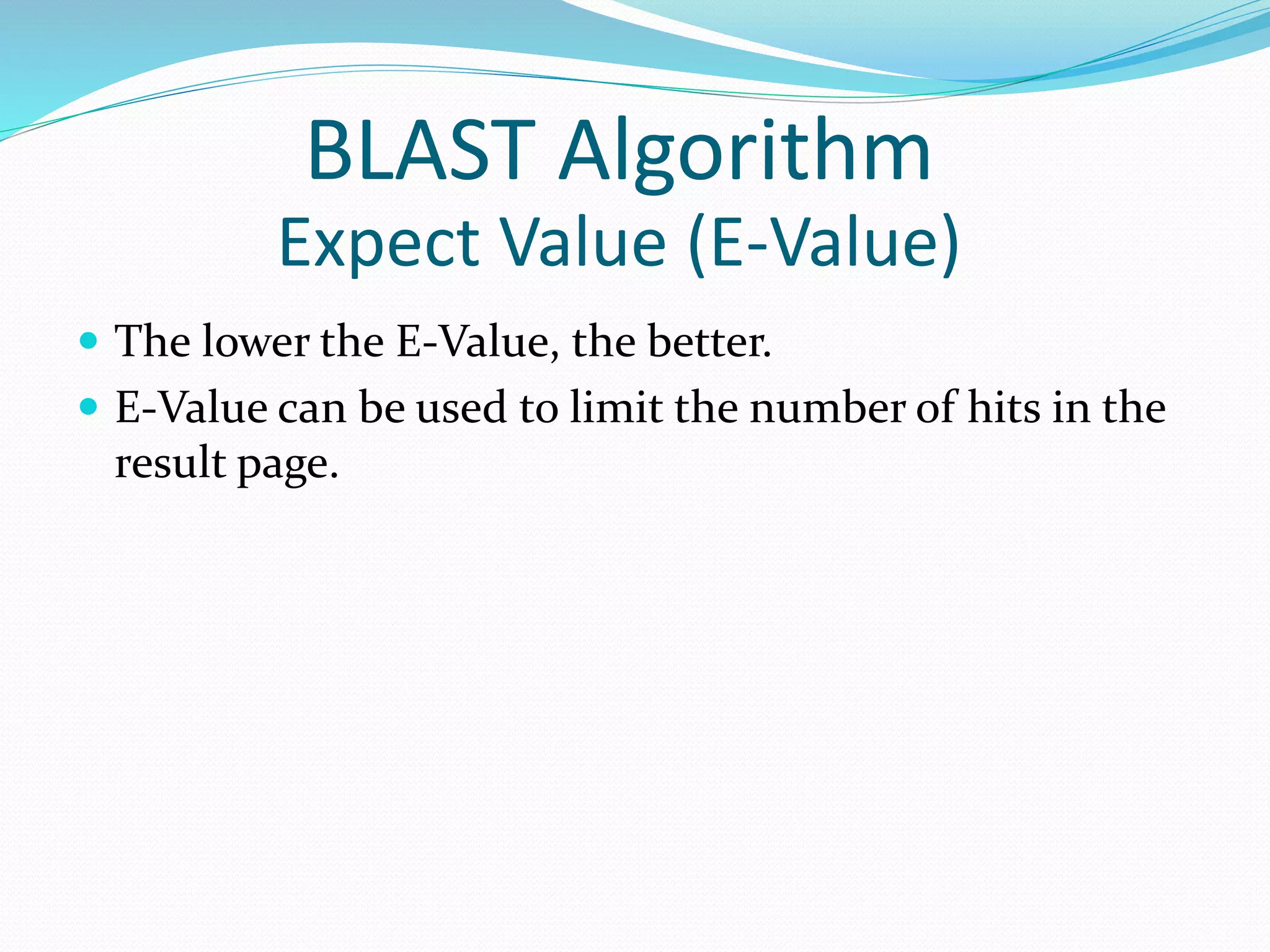 BLAST Algorithm
Expect Value (E-Value)

- The lower the E-Value, the better.
- E-Value can be used to limit the number of hits in the result page.